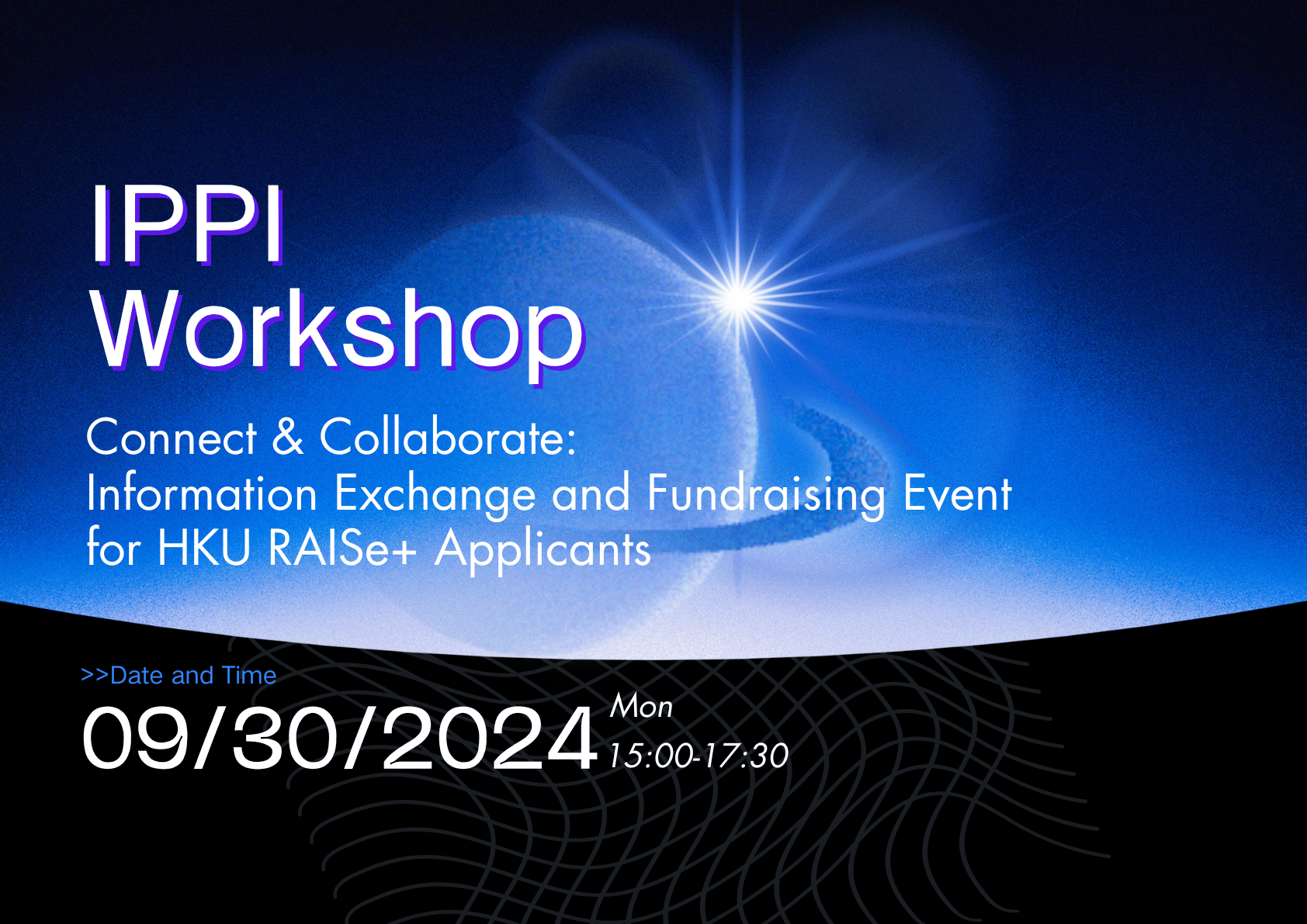 IPPI
Workshop

Connect & Collaborate:
Information Exchange and Fundraising Event for HKU RAISe+ Applicants

>>Date and Time
09/30/2024 Mon
15:00-17:30